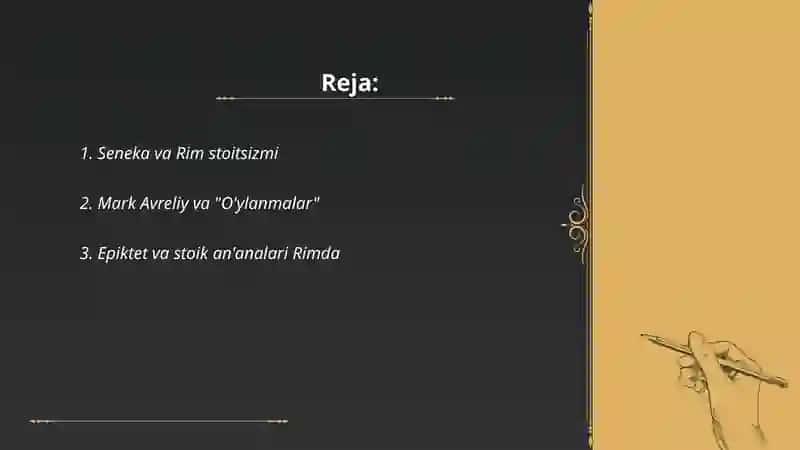 Reja:

1. Seneka va Rim stoitsizmi

2. Mark Avreliy va "O'ylanmalar"

3. Epiktet va stoik an'analari Rimda